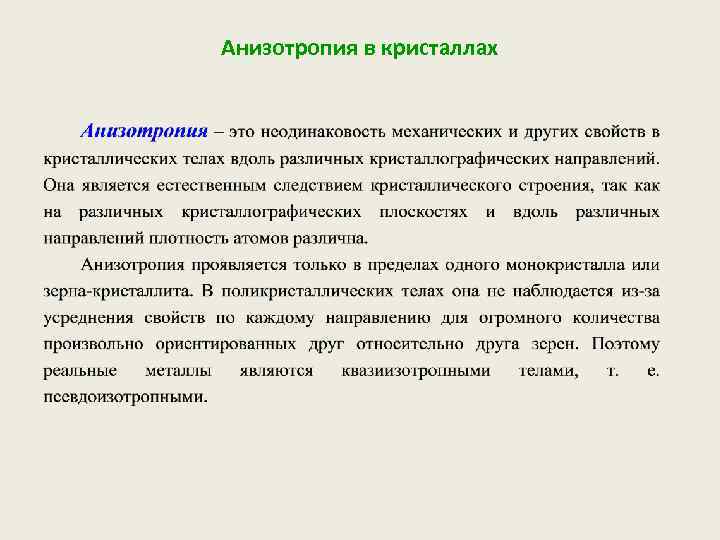 Анизотропия в кристаллах

Анизотропия – это неодинаковость механических и других свойств в кристаллических телах вдоль различных кристаллографических направлений. Она является естественным следствием кристаллического строения, так как на различных кристаллографических плоскостях и вдоль различных направлений плотность атомов различна.

Анизотропия проявляется только в пределах одного монокристалла или зерна-кристаллита. В поликристаллических телах она не наблюдается из-за усреднения свойств по каждому направлению для огромного количества произвольно ориентированных друг относительно друга зерен. Поэтому реальные металлы являются квазиизотропными телами, т. е. псевдоизотропными.